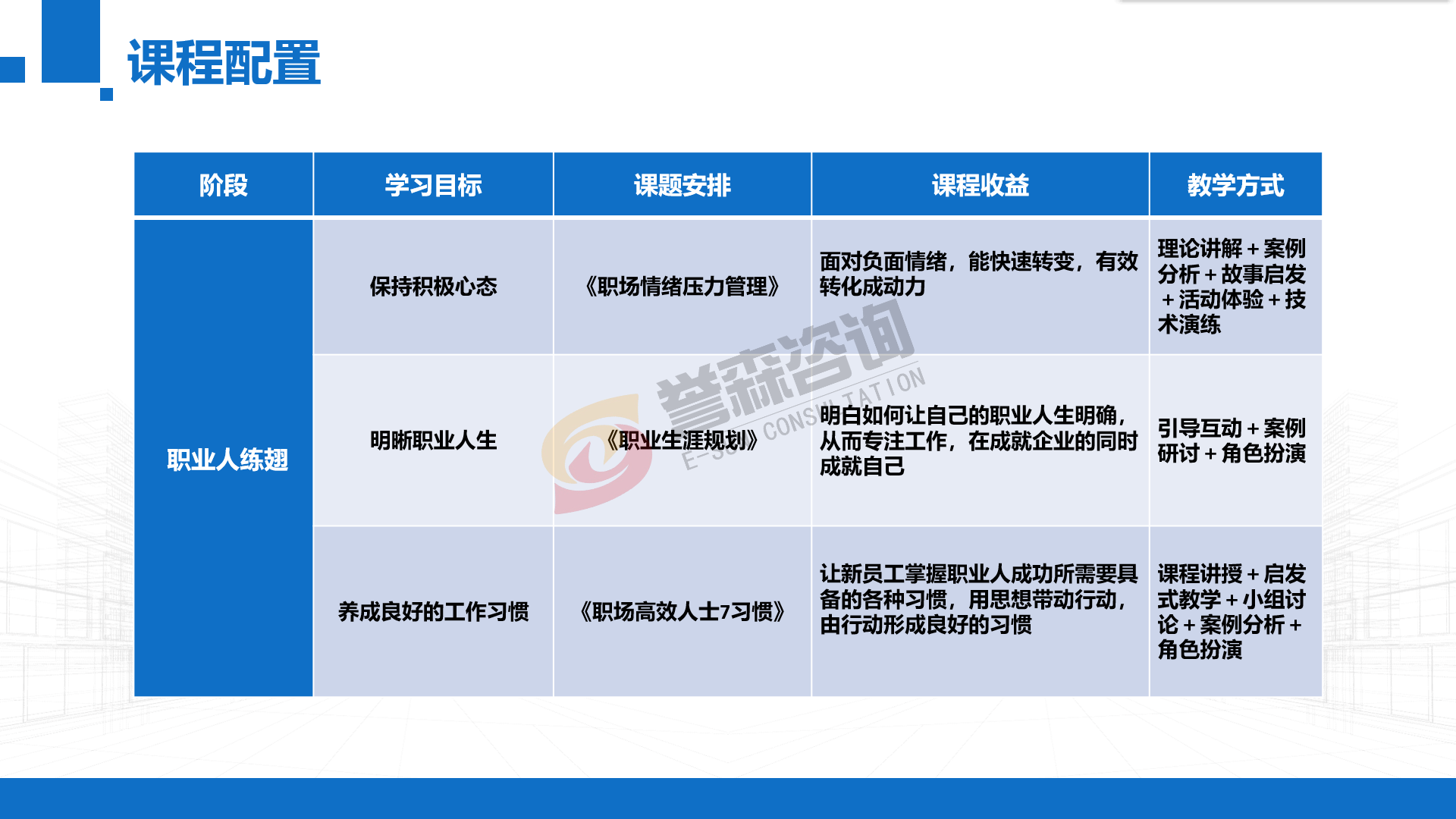 课程配置

| 阶段 | 学习目标 | 课题安排 | 课程收益 | 教学方式 |
|---|---|---|---|---|
| 职业人练翅 | 保持积极心态 | 《职场情绪压力管理》 | 面对负面情绪，能快速转变，有效转化成动力 | 理论讲解＋案例分析＋故事启发＋活动体验＋技术演练 |
| | 明晰职业人生 | 《职业生涯规划》 | 明白如何让自己的职业人生明确，从而专注工作，在成就企业的同时成就自己 | 引导互动＋案例研讨＋角色扮演 |
| | 养成良好的工作习惯 | 《职场高效人士7习惯》 | 让新员工掌握职业人成功所需要具备的各种习惯，用思想带动行动，由行动形成良好的习惯 | 课程讲授＋启发式教学＋小组讨论＋案例分析＋角色扮演 |

誉森咨询
E-SEN CONSULTATION